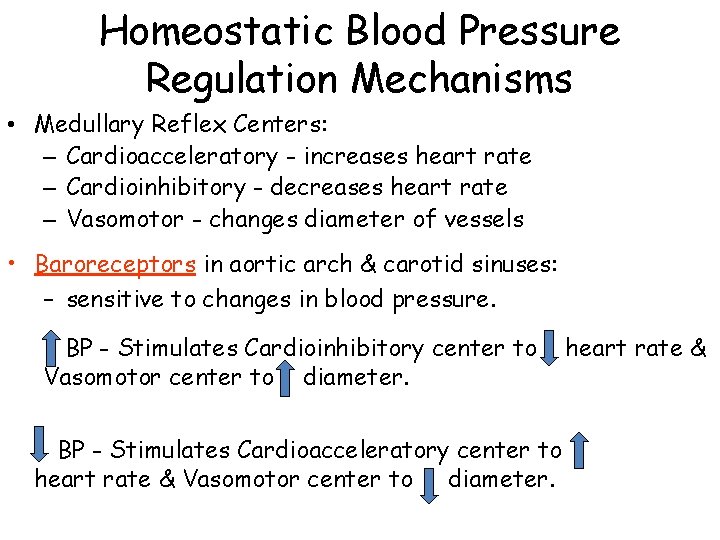 Homeostatic Blood Pressure Regulation Mechanisms

• Medullary Reflex Centers:
– Cardioacceleratory - increases heart rate
– Cardioinhibitory - decreases heart rate
– Vasomotor - changes diameter of vessels

• Baroreceptors in aortic arch & carotid sinuses:
– sensitive to changes in blood pressure.

↑ BP - Stimulates Cardioinhibitory center to ↓ heart rate & Vasomotor center to ↑ diameter.

↓ BP - Stimulates Cardioacceleratory center to ↑ heart rate & Vasomotor center to ↓ diameter.